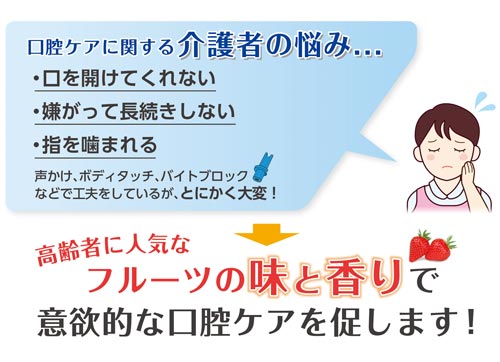 口腔ケアに関する介護者の悩み…

・口を開けてくれない

・嫌がって長続きしない

・指を噛まれる

声かけ、ボディタッチ、バイトブロックなどで工夫をしているが、とにかく大変！

高齢者に人気な

フルーツの味と香りで

意欲的な口腔ケアを促します！